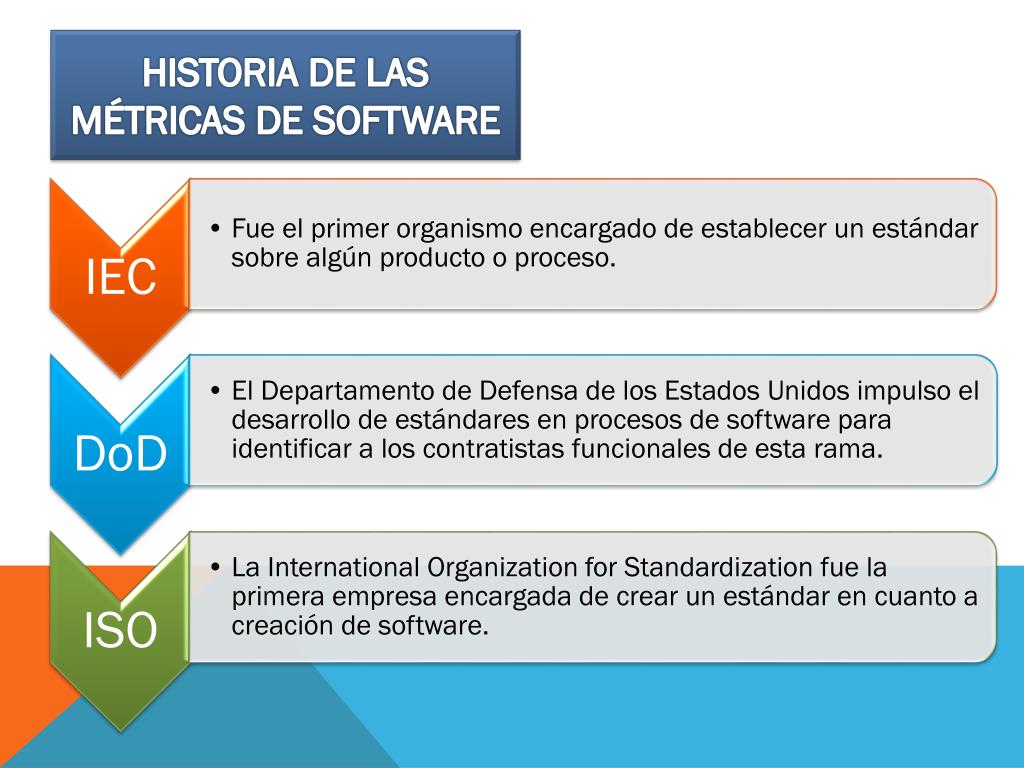 HISTORIA DE LAS MÉTRICAS DE SOFTWARE

IEC

• Fue el primer organismo encargado de establecer un estándar sobre algún producto o proceso.

DoD

• El Departamento de Defensa de los Estados Unidos impulso el desarrollo de estándares en procesos de software para identificar a los contratistas funcionales de esta rama.

ISO

• La International Organization for Standardization fue la primera empresa encargada de crear un estándar en cuanto a creación de software.